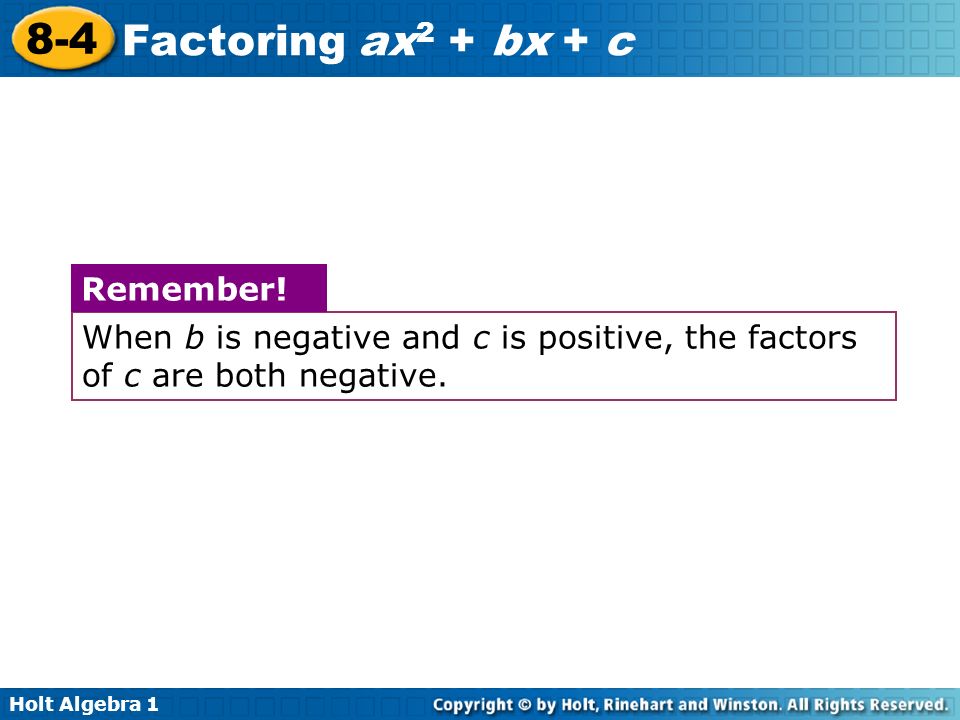 8-4 Factoring $ax^2 + bx + c$

Remember!

When $b$ is negative and $c$ is positive, the factors of $c$ are both negative.

Holt Algebra 1

Copyright © by Holt, Rinehart and Winston. All Rights Reserved.